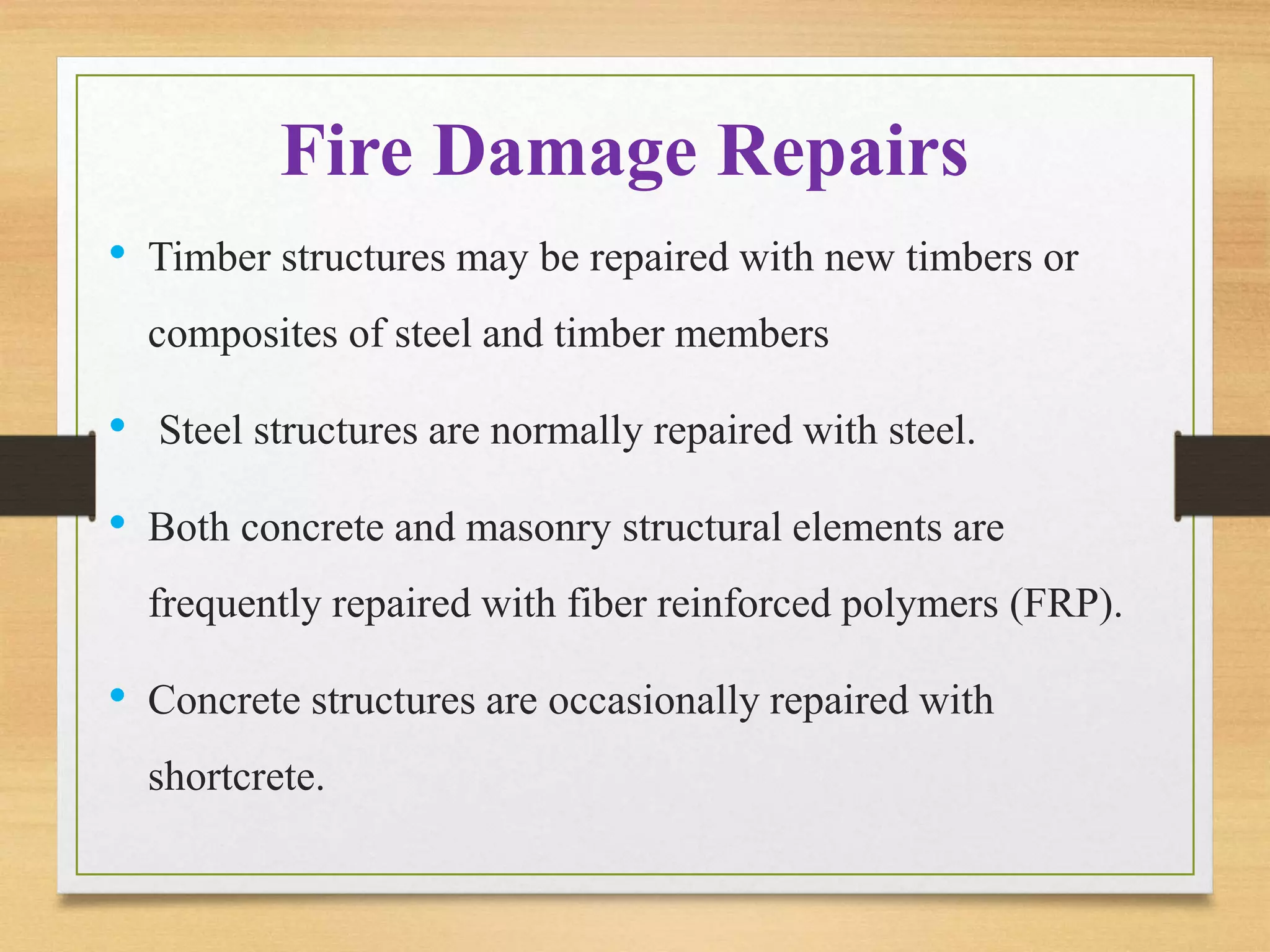 Fire Damage Repairs

• Timber structures may be repaired with new timbers or composites of steel and timber members

• Steel structures are normally repaired with steel.

• Both concrete and masonry structural elements are frequently repaired with fiber reinforced polymers (FRP).

• Concrete structures are occasionally repaired with shortcrete.